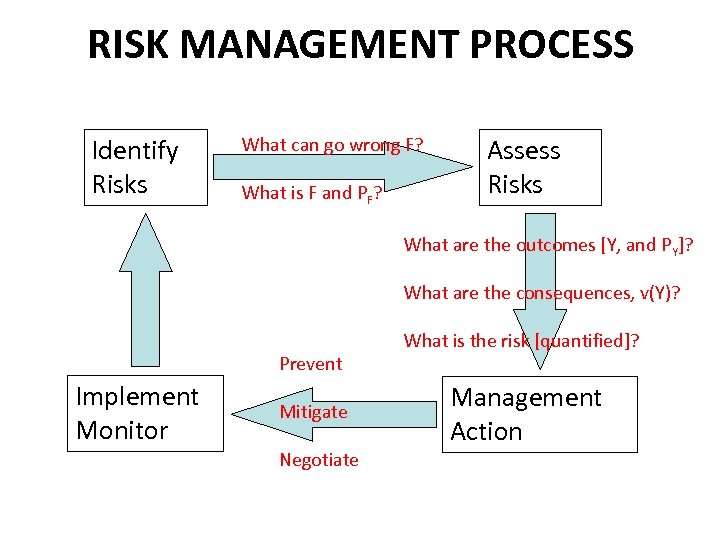 RISK MANAGEMENT PROCESS

Identify Risks

What can go wrong F?

What is F and $P_F$?

Assess Risks

What are the outcomes [Y, and $P_Y$]?

What are the consequences, v(Y)?

What is the risk [quantified]?

Management Action

Prevent

Mitigate

Negotiate

Implement Monitor